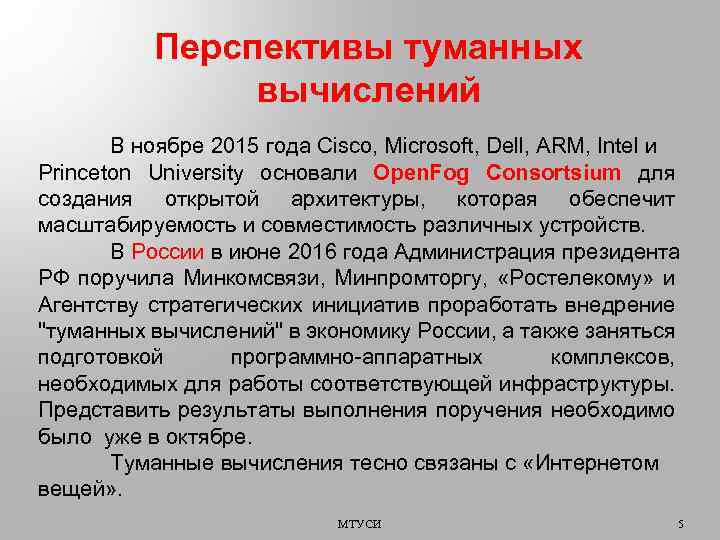 Перспективы туманных вычислений

В ноябре 2015 года Cisco, Microsoft, Dell, ARM, Intel и Princeton University основали OpenFog Consortsium для создания открытой архитектуры, которая обеспечит масштабируемость и совместимость различных устройств.

В России в июне 2016 года Администрация президента РФ поручила Минкомсвязи, Минпромторгу, «Ростелекому» и Агентству стратегических инициатив проработать внедрение "туманных вычислений" в экономику России, а также заняться подготовкой программно-аппаратных комплексов, необходимых для работы соответствующей инфраструктуры. Представить результаты выполнения поручения необходимо было уже в октябре.

Туманные вычисления тесно связаны с «Интернетом вещей».

МТУСИ

5